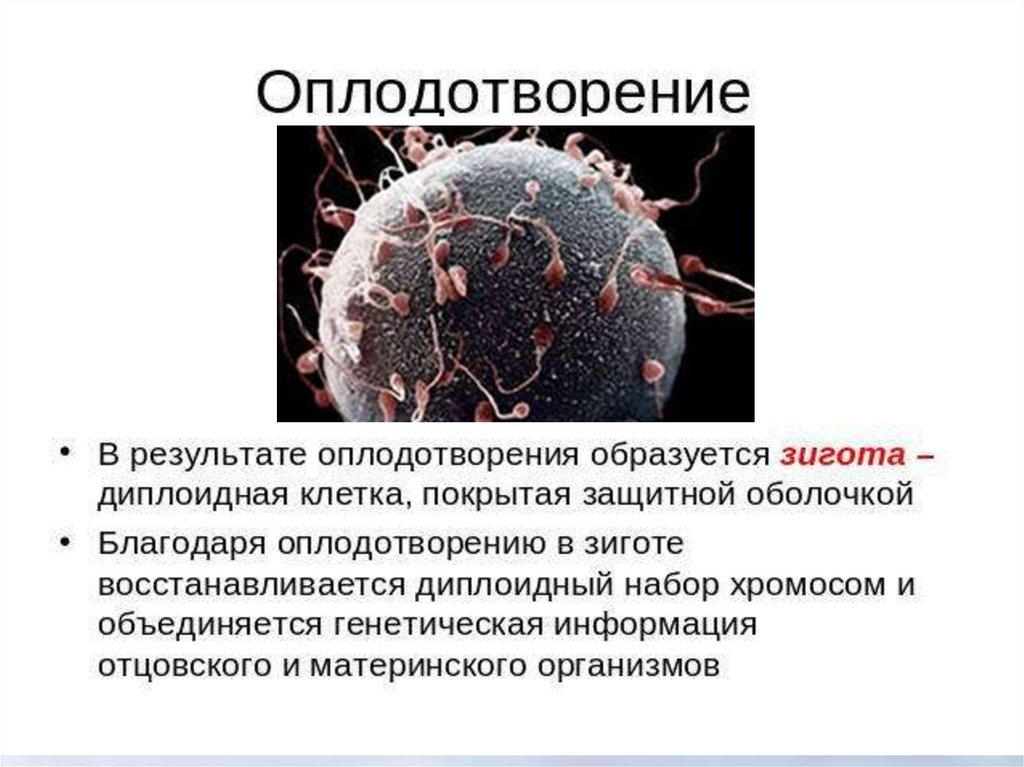 Оплодотворение

• В результате оплодотворения образуется зигота – диплоидная клетка, покрытая защитной оболочкой

• Благодаря оплодотворению в зиготе восстанавливается диплоидный набор хромосом и объединяется генетическая информация отцовского и материнского организмов